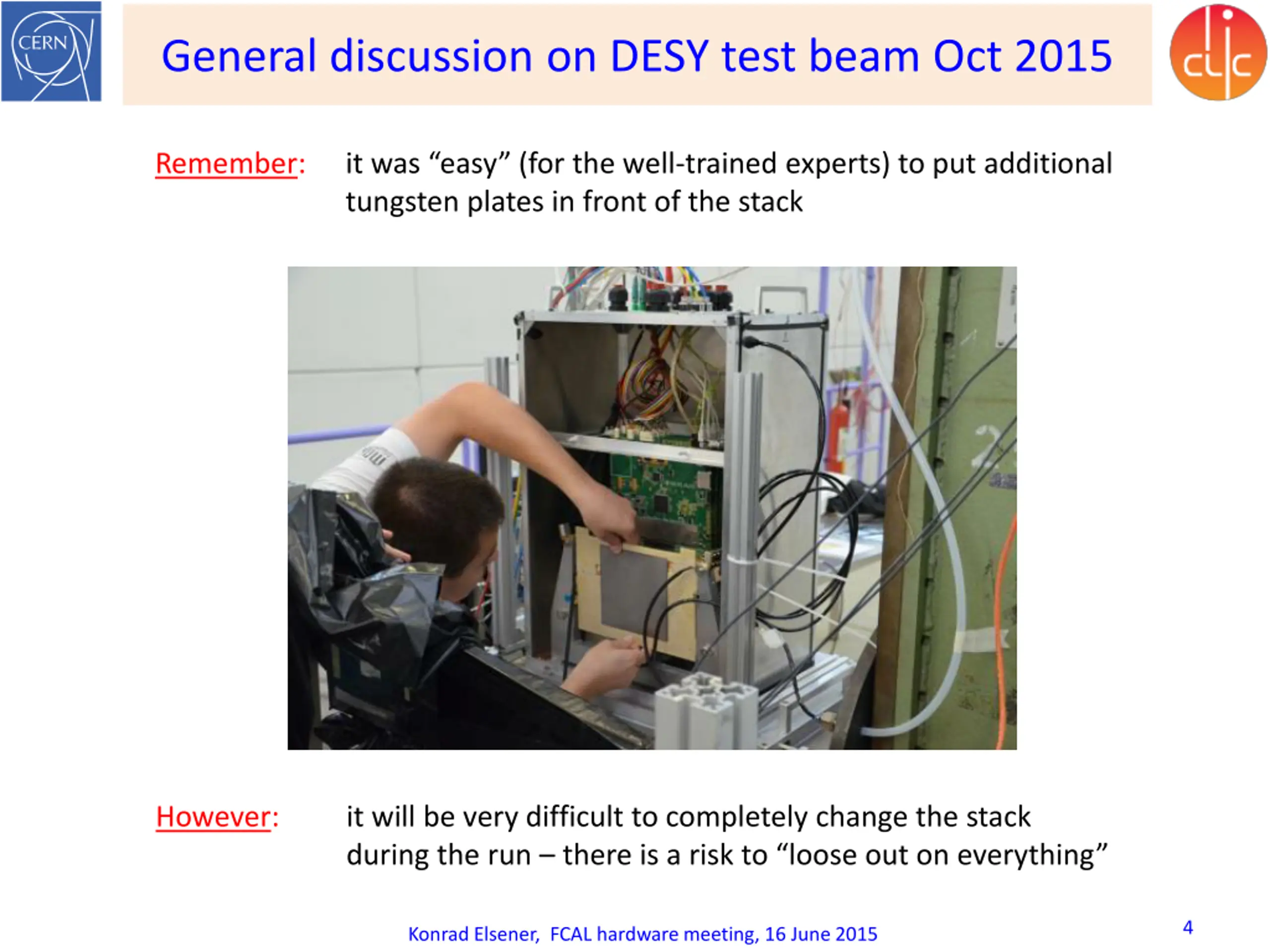 CERN

General discussion on DESY test beam Oct 2015

clic

Remember: it was “easy” (for the well-trained experts) to put additional tungsten plates in front of the stack

However: it will be very difficult to completely change the stack during the run – there is a risk to “loose out on everything”

Konrad Elsener, FCAL hardware meeting, 16 June 2015

4